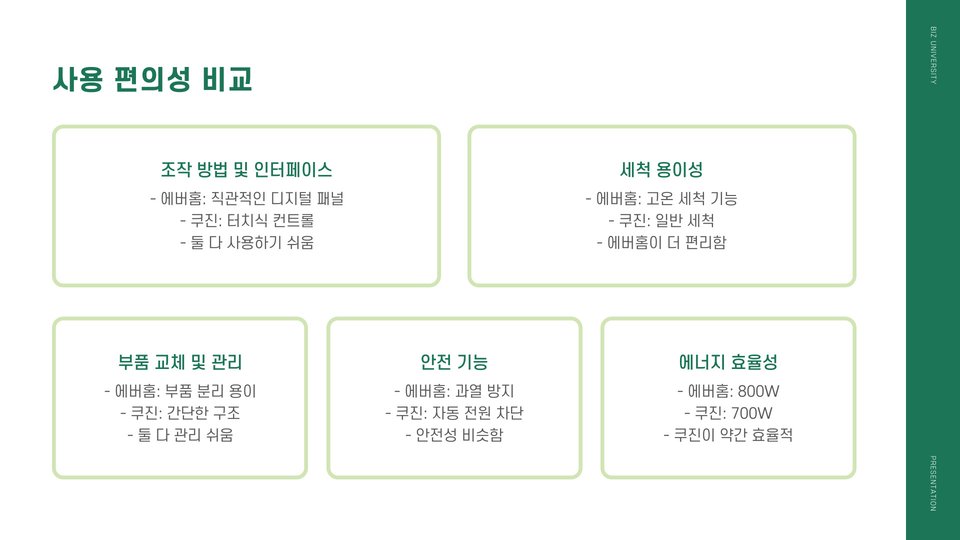 사용 편의성 비교

조작 방법 및 인터페이스
- 에버홈: 직관적인 디지털 패널
- 쿠진: 터치식 컨트롤
- 둘 다 사용하기 쉬움

세척 용이성
- 에버홈: 고온 세척 기능
- 쿠진: 일반 세척
- 에버홈이 더 편리함

부품 교체 및 관리
- 에버홈: 부품 분리 용이
- 쿠진: 간단한 구조
- 둘 다 관리 쉬움

안전 기능
- 에버홈: 과열 방지
- 쿠진: 자동 전원 차단
- 안전성 비슷함

에너지 효율성
- 에버홈: 800W
- 쿠진: 700W
- 쿠진이 약간 효율적

BIZ UNIVERSITY

PRESENTATION